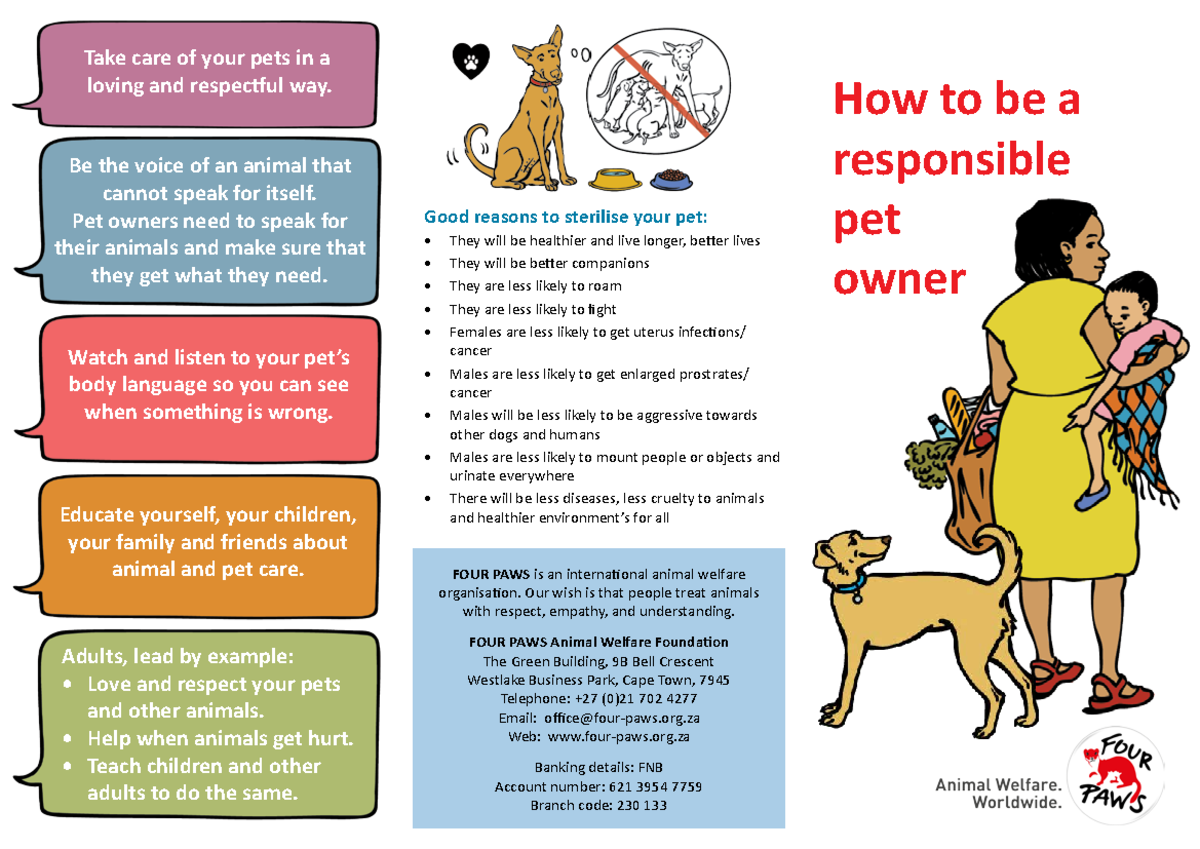 Take care of your pets in a loving and respectful way.

Be the voice of an animal that cannot speak for itself. Pet owners need to speak for their animals and make sure that they get what they need.

Watch and listen to your pet's body language so you can see when something is wrong.

Educate yourself, your children, your family and friends about animal and pet care.

Adults, lead by example:
• Love and respect your pets and other animals.
• Help when animals get hurt.
• Teach children and other adults to do the same.

Good reasons to sterilise your pet:
• They will be healthier and live longer, better lives
• They will be better companions
• They are less likely to roam
• They are less likely to fight
• Females are less likely to get uterus infections/ cancer
• Males are less likely to get enlarged prostrates/ cancer
• Males will be less likely to be aggressive towards other dogs and humans
• Males are less likely to mount people or objects and urinate everywhere
• There will be less diseases, less cruelty to animals and healthier environment's for all

FOUR PAWS is an international animal welfare organisation. Our wish is that people treat animals with respect, empathy, and understanding.

FOUR PAWS Animal Welfare Foundation
The Green Building, 9B Bell Crescent
Westlake Business Park, Cape Town, 7945
Telephone: +27 (0)21 702 4277
Email: office@four-paws.org.za
Web: www.four-paws.org.za

Banking details: FNB
Account number: 621 3954 7759
Branch code: 230 133

How to be a responsible pet owner

Animal Welfare. Worldwide.

FOUR PAWS